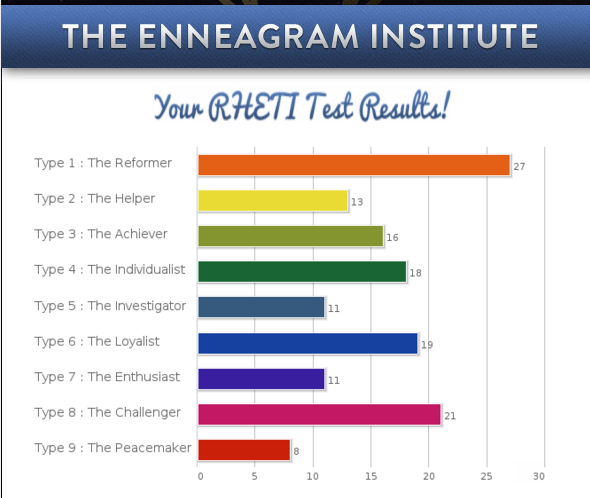 THE ENNEAGRAM INSTITUTE

Your RHETI Test Results!

Type 1 : The Reformer 27
Type 2 : The Helper 13
Type 3 : The Achiever 16
Type 4 : The Individualist 18
Type 5 : The Investigator 11
Type 6 : The Loyalist 19
Type 7 : The Enthusiast 11
Type 8 : The Challenger 21
Type 9 : The Peacemaker 8

0 5 10 15 20 25 30